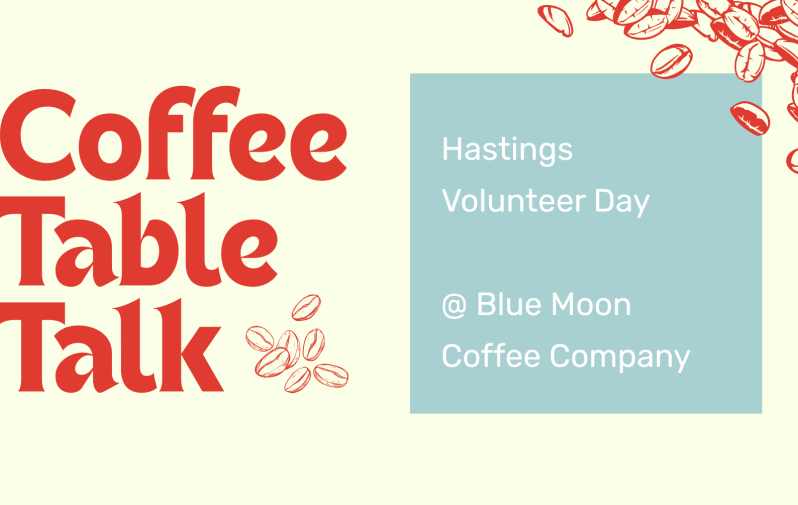 Coffee
Table
Talk

Hastings
Volunteer Day

@ Blue Moon
Coffee Company